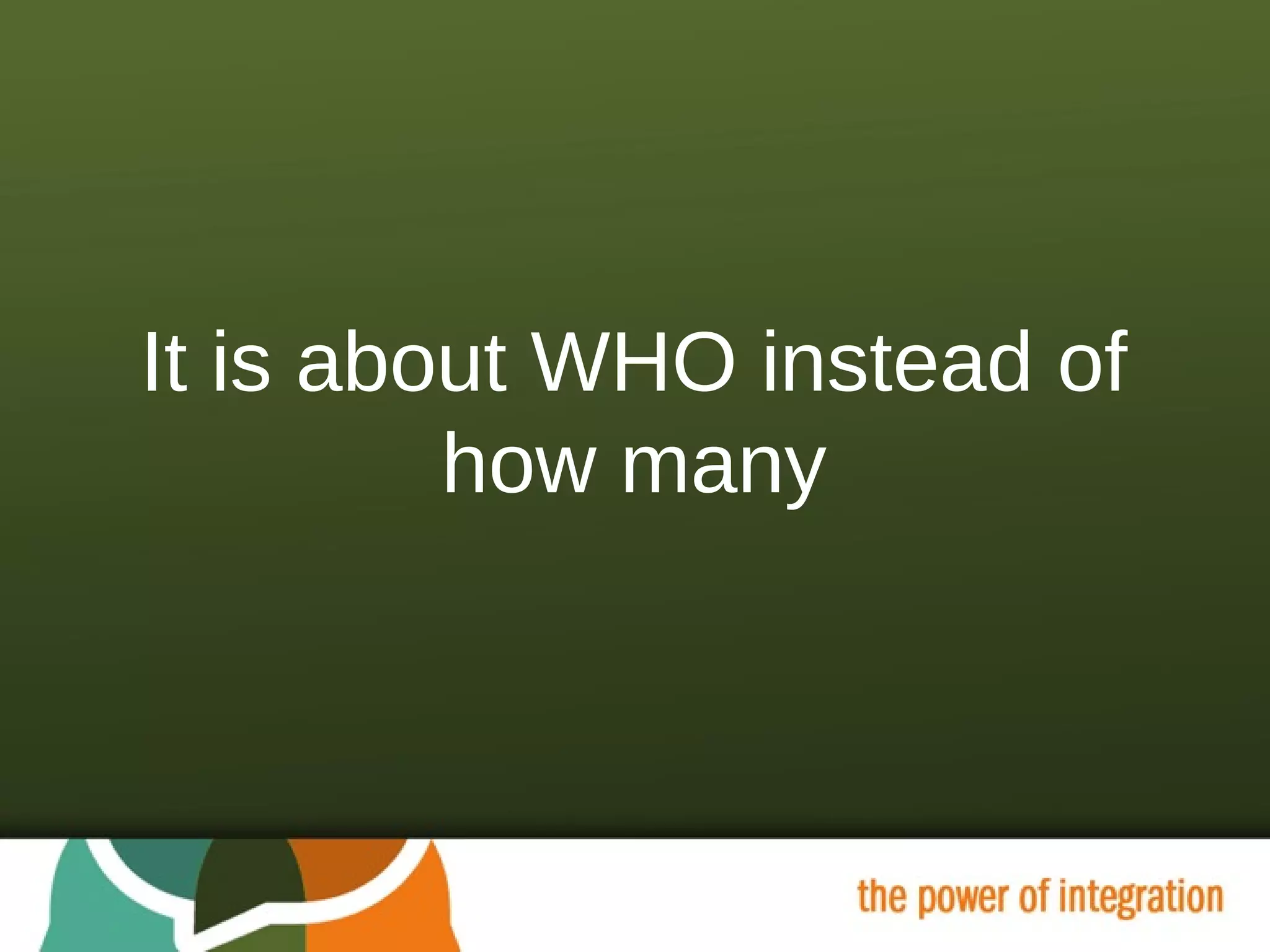 It is about WHO instead of how many

the power of integration